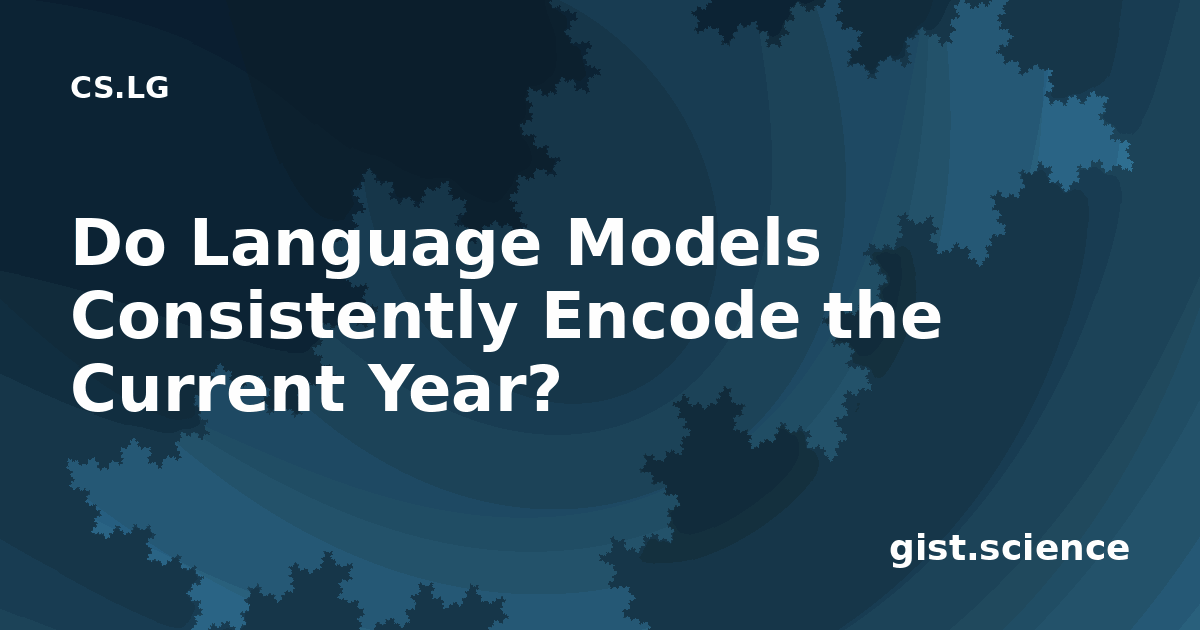 CS.LG

Do Language Models Consistently Encode the Current Year?

gist.science